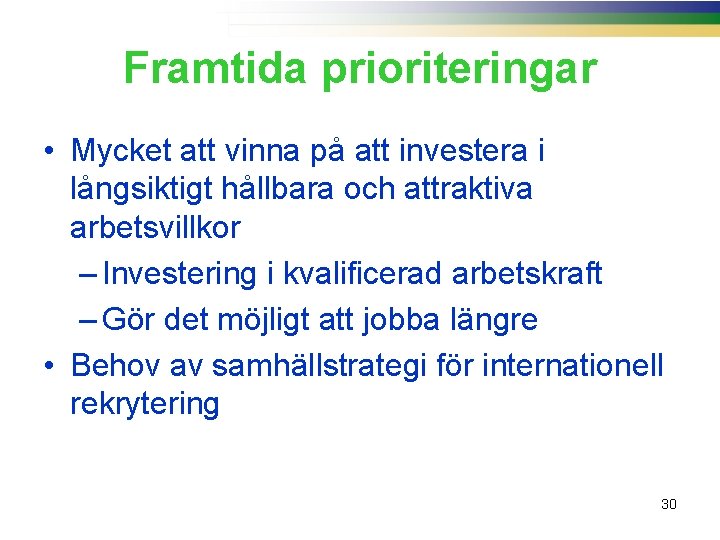 Framtida prioriteringar

• Mycket att vinna på att investera i långsiktigt hållbara och attraktiva arbetsvillkor
– Investering i kvalificerad arbetskraft
– Gör det möjligt att jobba längre
• Behov av samhällstrategi för internationell rekrytering

30